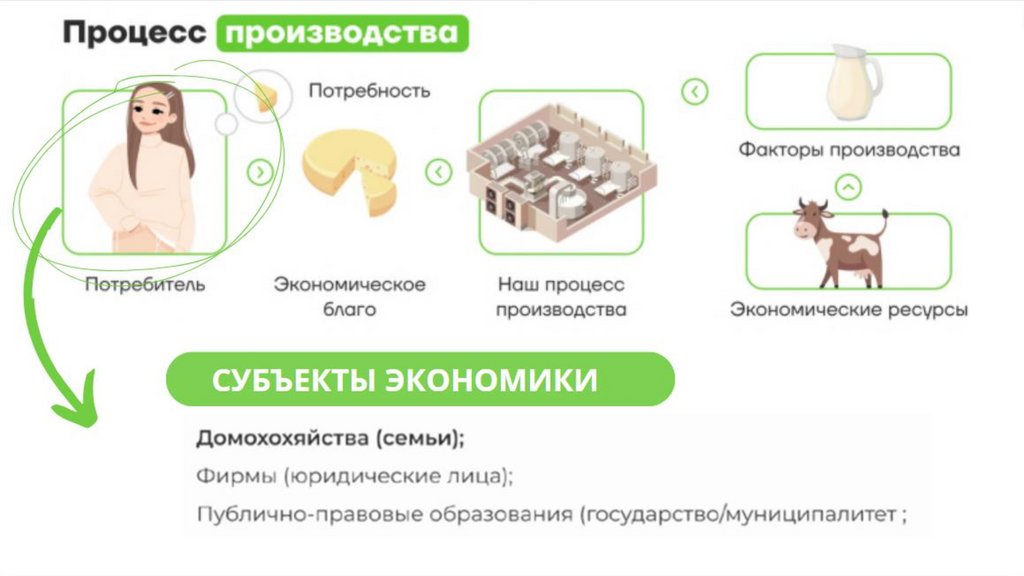 Процесс производства

Потребность

Потребитель

Экономическое благо

Наш процесс производства

Факторы производства

Экономические ресурсы

СУБЪЕКТЫ ЭКОНОМИКИ

Домохохяйства (семьи);
Фирмы (юридические лица);
Публично-правовые образования (государство/муниципалитет ;